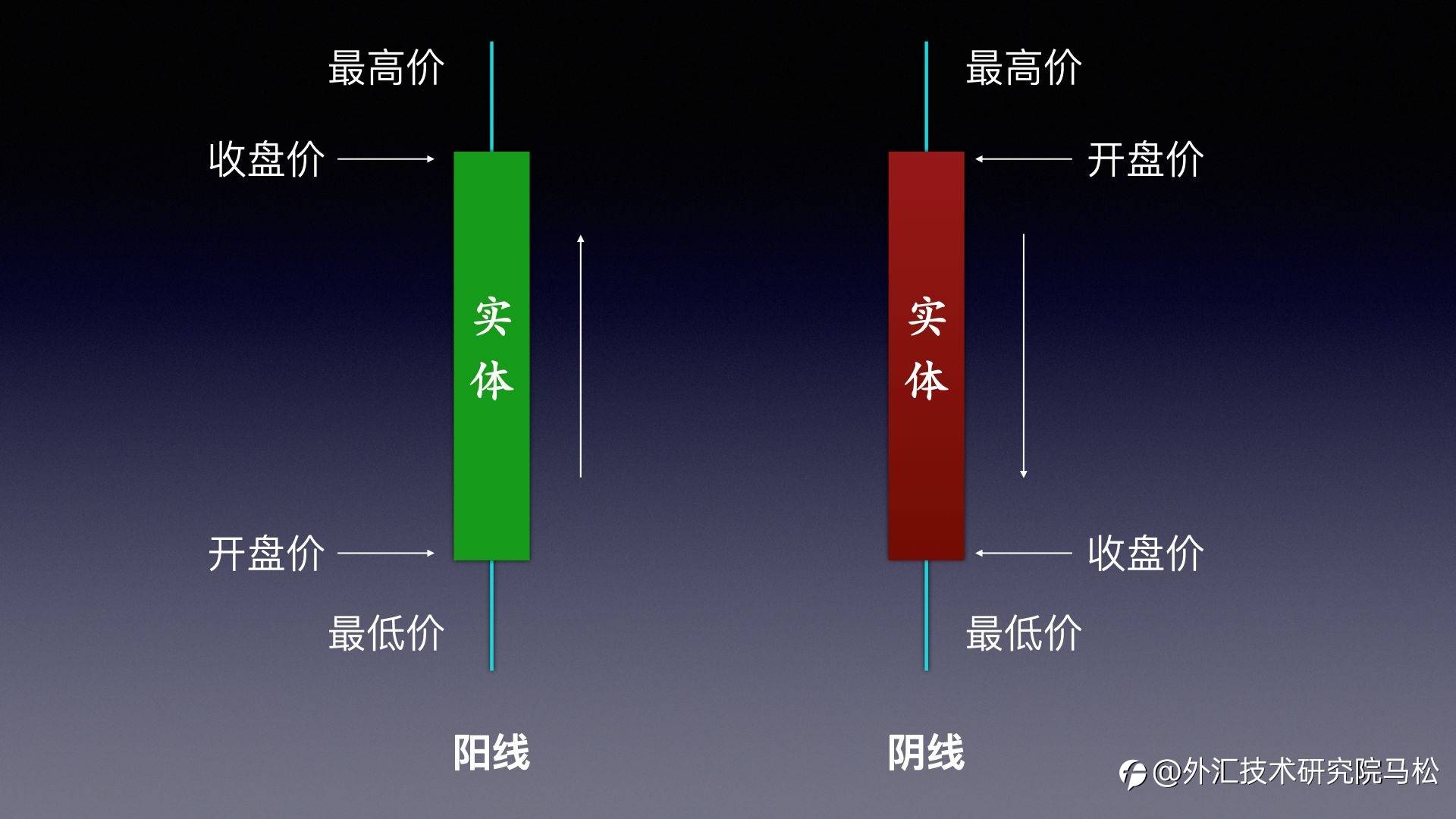 最高价

收盘价

实体

开盘价

最低价

阳线

最高价

开盘价

实体

收盘价

最低价

阴线

@外汇技术研究院马松